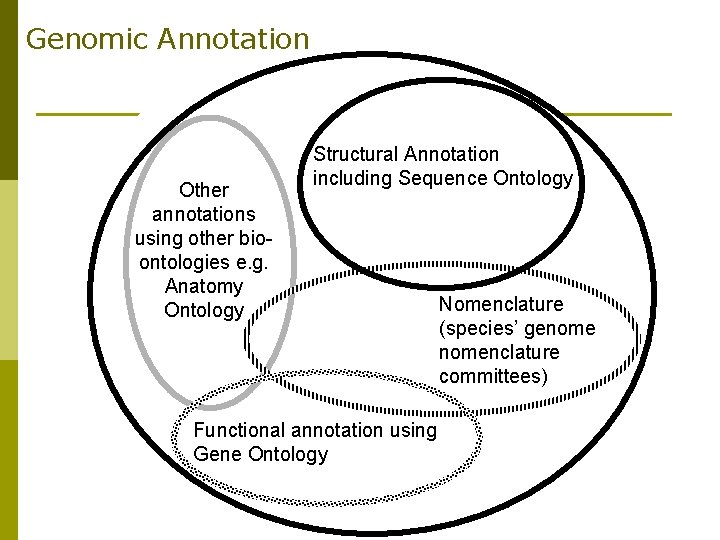 Genomic Annotation

Structural Annotation including Sequence Ontology

Other annotations using other bio-ontologies e.g. Anatomy Ontology

Nomenclature (species' genome nomenclature committees)

Functional annotation using Gene Ontology